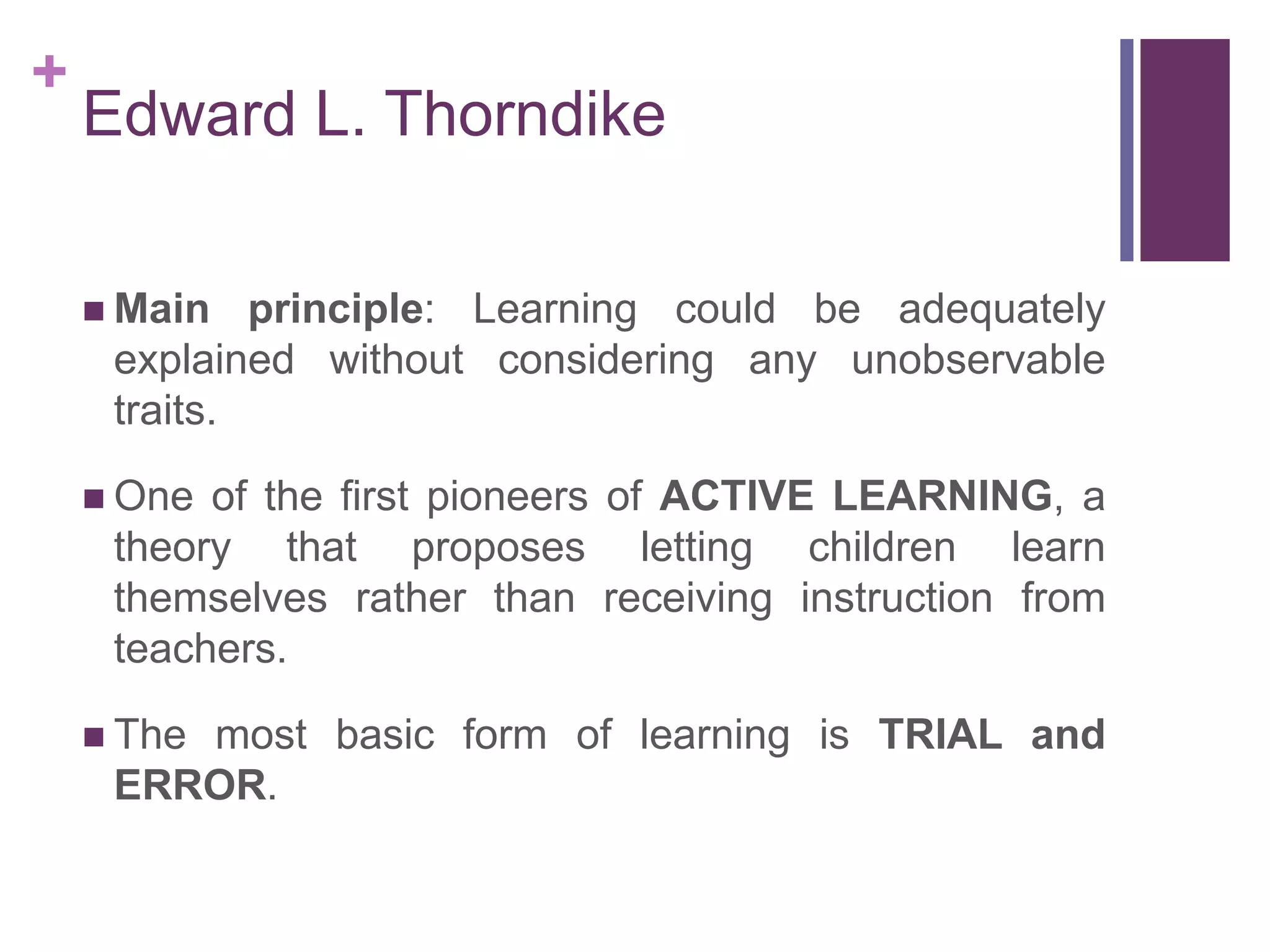 +
Edward L. Thorndike

■ Main principle: Learning could be adequately explained without considering any unobservable traits.

■ One of the first pioneers of ACTIVE LEARNING, a theory that proposes letting children learn themselves rather than receiving instruction from teachers.

■ The most basic form of learning is TRIAL and ERROR.